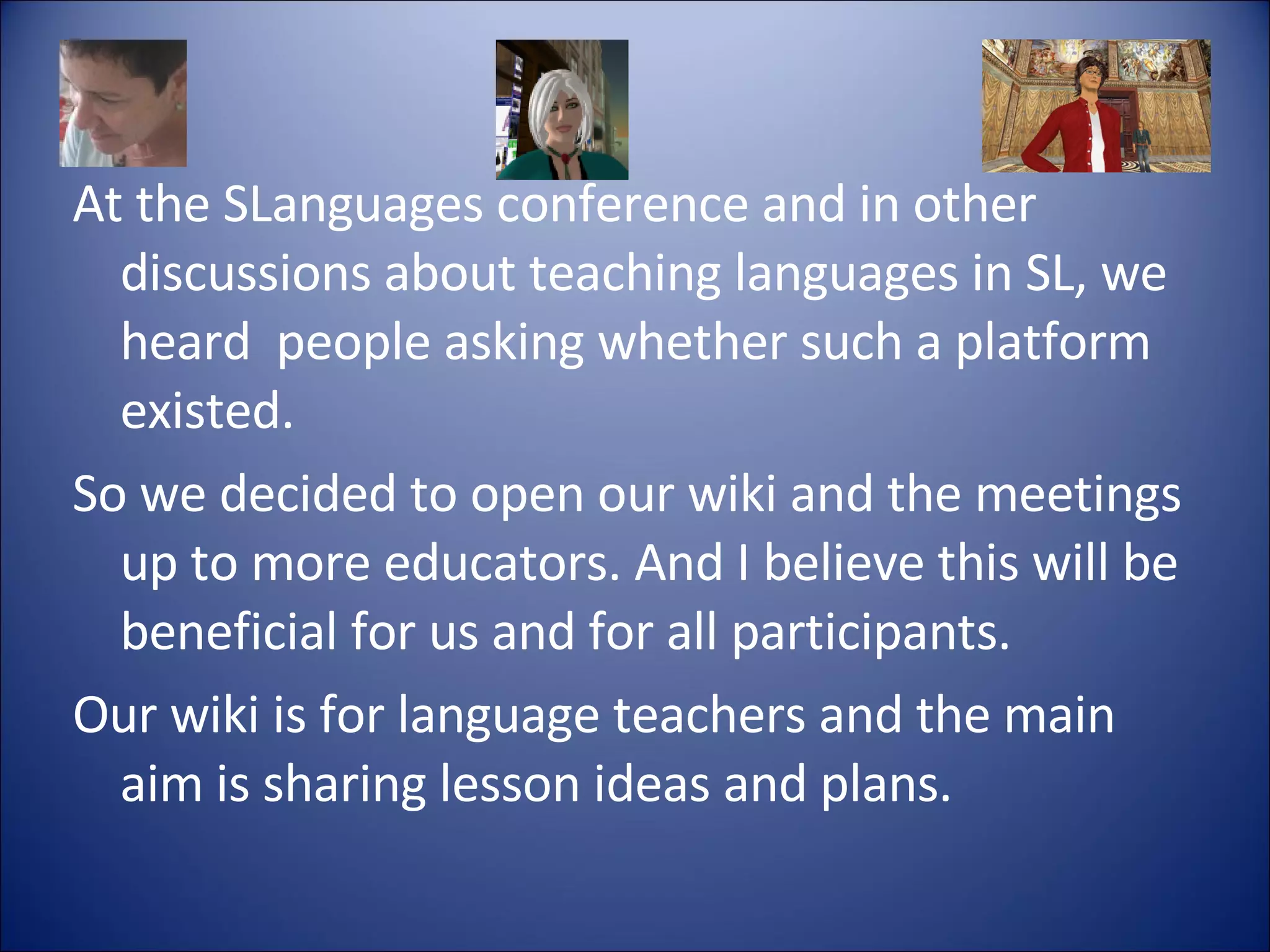 At the SLanguages conference and in other discussions about teaching languages in SL, we heard  people asking whether such a platform existed.

So we decided to open our wiki and the meetings up to more educators. And I believe this will be beneficial for us and for all participants.

Our wiki is for language teachers and the main aim is sharing lesson ideas and plans.